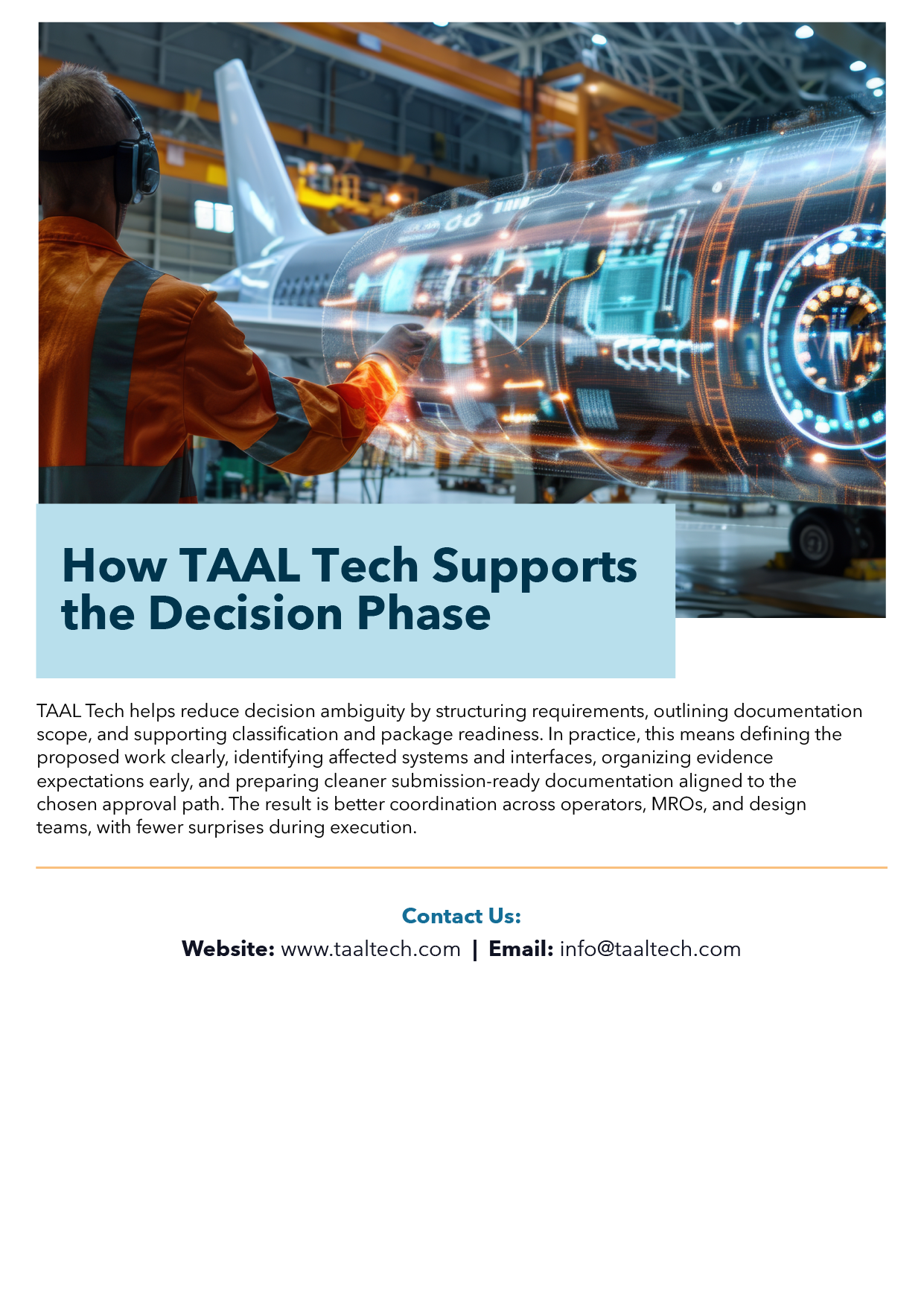 How TAAL Tech Supports the Decision Phase

TAAL Tech helps reduce decision ambiguity by structuring requirements, outlining documentation scope, and supporting classification and package readiness. In practice, this means defining the proposed work clearly, identifying affected systems and interfaces, organizing evidence expectations early, and preparing cleaner submission-ready documentation aligned to the chosen approval path. The result is better coordination across operators, MROs, and design teams, with fewer surprises during execution.

Contact Us:

Website: www.taaltech.com | Email: info@taaltech.com